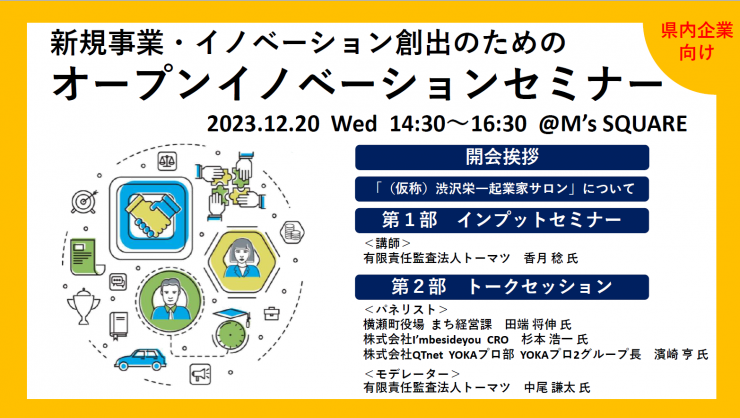 新規事業・イノベーション創出のための
オープンイノベーションセミナー

県内企業向け

2023.12.20 Wed 14:30～16:30 @M's SQUARE

開会挨拶

「（仮称）渋沢栄一起業家サロン」について

第１部　インプットセミナー

＜講師＞
有限責任監査法人トーマツ　香月 稔 氏

第２部　トークセッション

＜パネリスト＞
横瀬町役場 まち経営課　田端 将伸 氏
株式会社I'mbesideyou CRO　杉本 浩一 氏
株式会社QTnet YOKAプロ部 YOKAプロ2グループ長　濱崎 亨 氏

＜モデレーター＞
有限責任監査法人トーマツ　中尾 謙太 氏